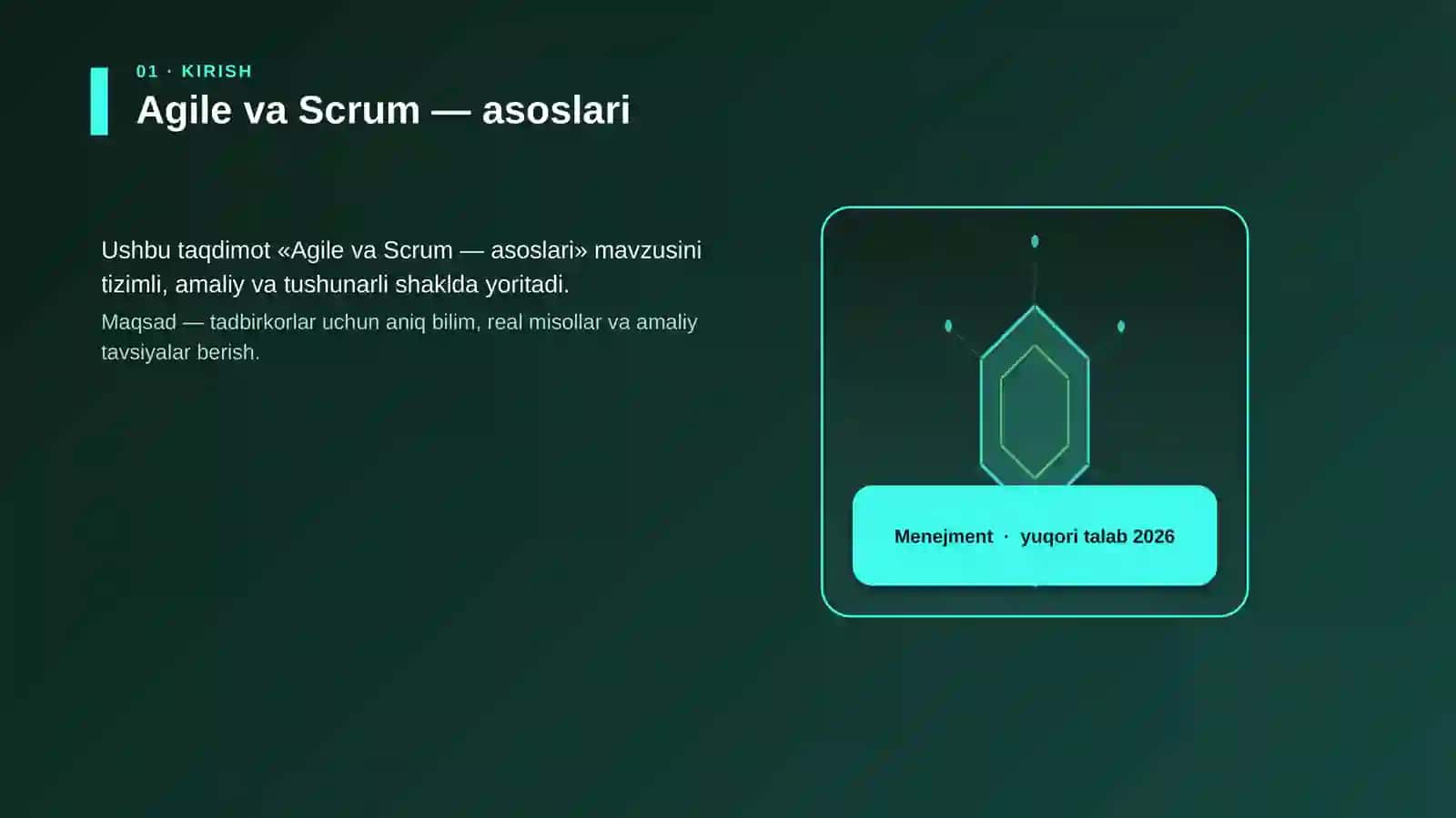 01 · KIRISH

Agile va Scrum — asoslari

Ushbu taqdimot «Agile va Scrum — asoslari» mavzusini tizimli, amaliy va tushunarli shaklda yoritadi.

Maqsad — tadbirkorlar uchun aniq bilim, real misollar va amaliy tavsiyalar berish.

Menejment · yuqori talab 2026